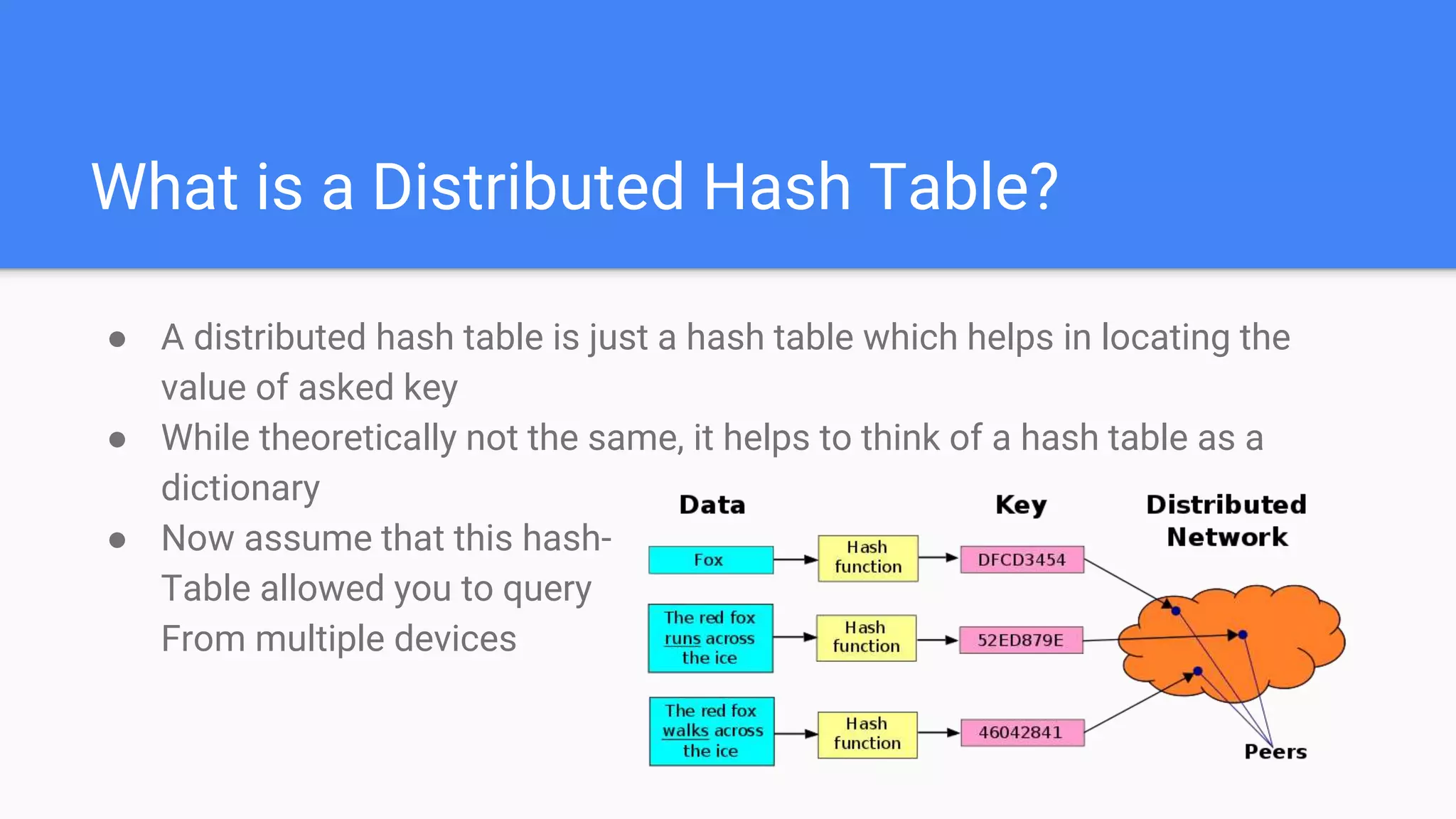 What is a Distributed Hash Table?

● A distributed hash table is just a hash table which helps in locating the value of asked key
● While theoretically not the same, it helps to think of a hash table as a dictionary
● Now assume that this hash-Table allowed you to query From multiple devices

Data
Key
Distributed Network

Fox
Hash function
DFCD3454

The red fox runs across the ice
Hash function
52ED879E

The red fox walks across the ice
Hash function
46042841

Peers